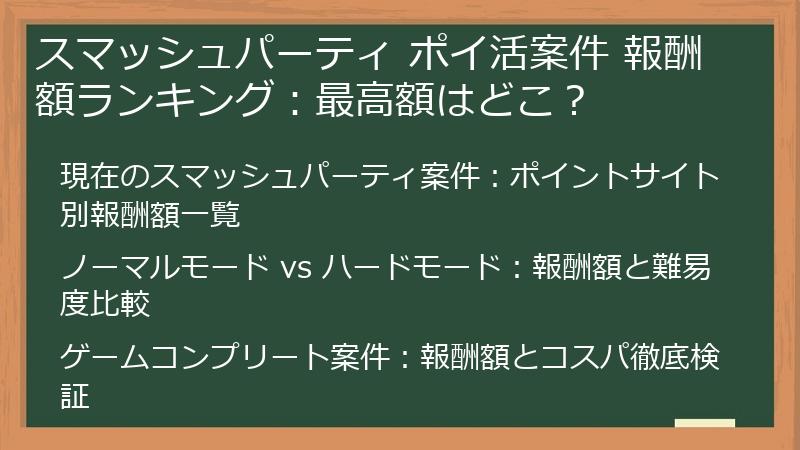 スマッシュパーティ ポイ活案件 報酬額ランキング：最高額はどこ？

現在のスマッシュパーティ案件：ポイントサイト別報酬額一覧

ノーマルモード vs ハードモード：報酬額と難易度比較

ゲームコンプリート案件：報酬額とコスパ徹底検証